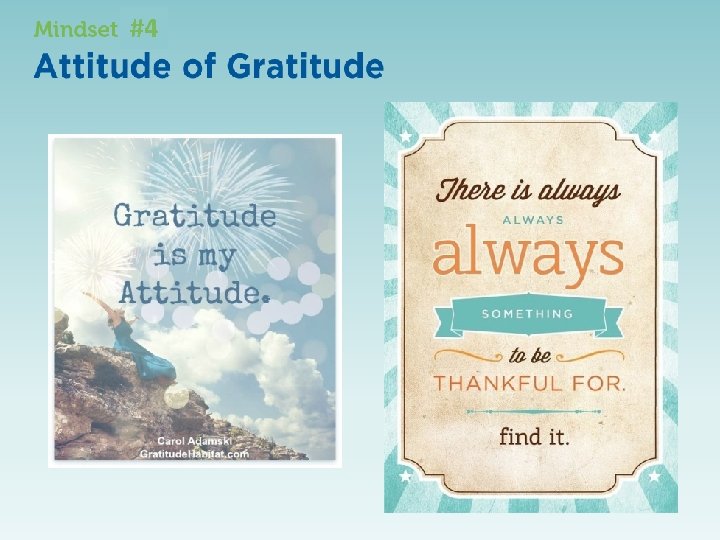 Mindset #4
Attitude of Gratitude

Gratitude is my Attitude.

Carol Adamski
GratitudeHabitat.com

There is always
ALWAYS
always
SOMETHING
to be
THANKFUL FOR.
find it.